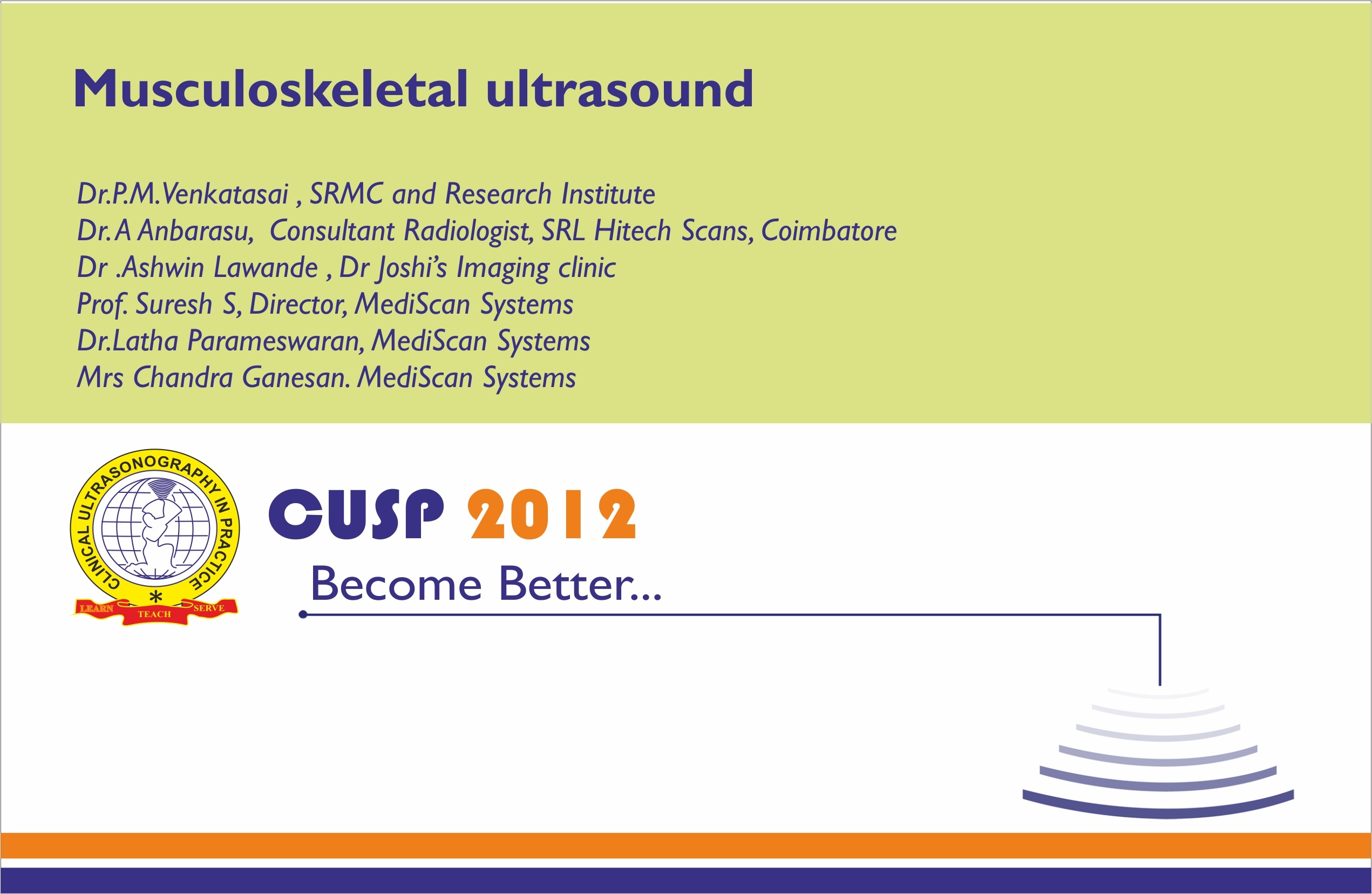 Musculoskeletal ultrasound

Dr.P.M.Venkatasai , SRMC and Research Institute
Dr.A Anbarasu, Consultant Radiologist, SRL Hitech Scans, Coimbatore
Dr .Ashwin Lawande , Dr Joshi's Imaging clinic
Prof. Suresh S, Director, MediScan Systems
Dr.Latha Parameswaran, MediScan Systems
Mrs Chandra Ganesan. MediScan Systems

CLINICAL ULTRASONOGRAPHY IN PRACTICE
LEARN TEACH SERVE

CUSP 2012
Become Better...